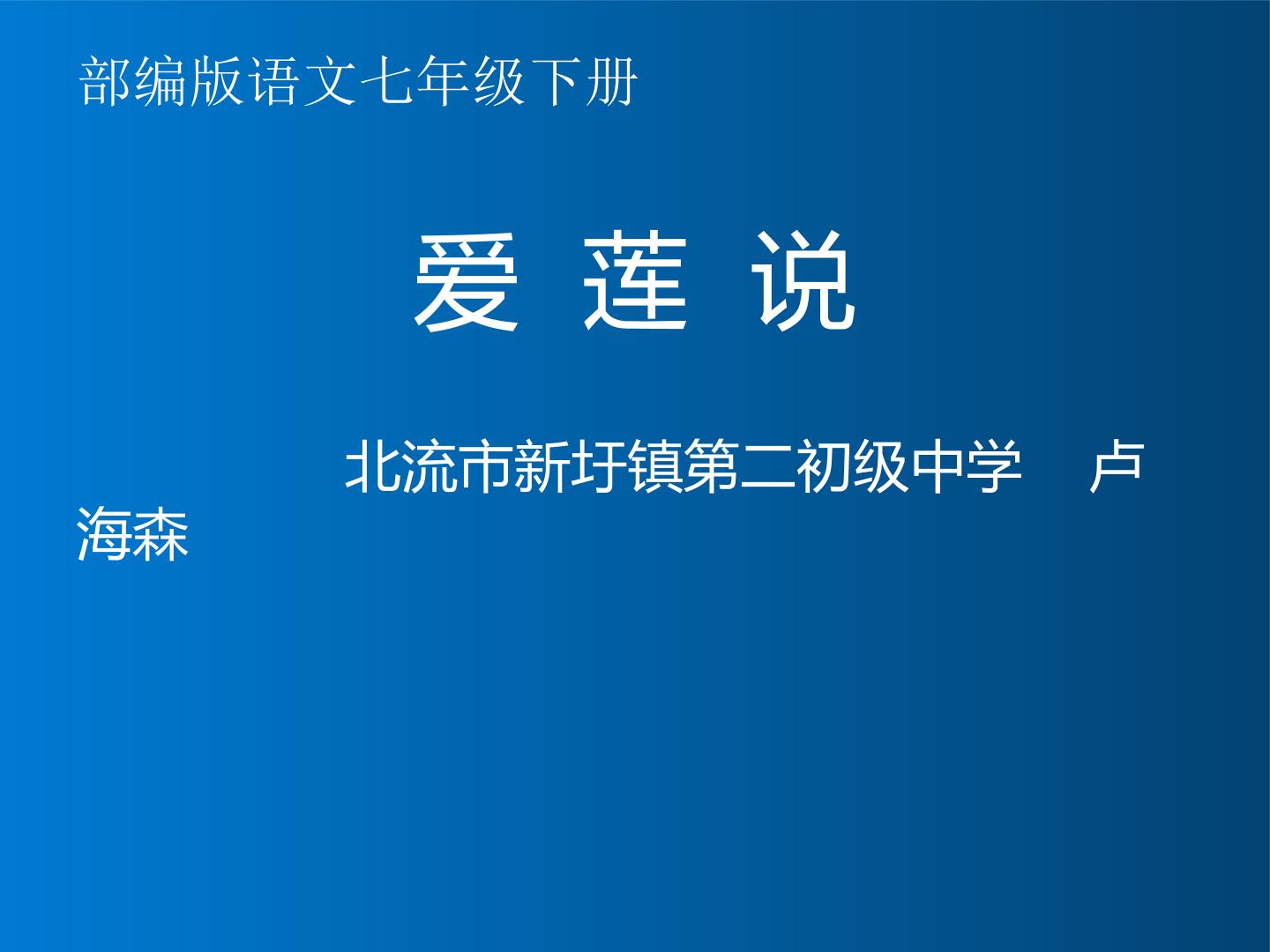 部编版语文七年级下册

爱 莲 说

北流市新圩镇第二初级中学 卢海森